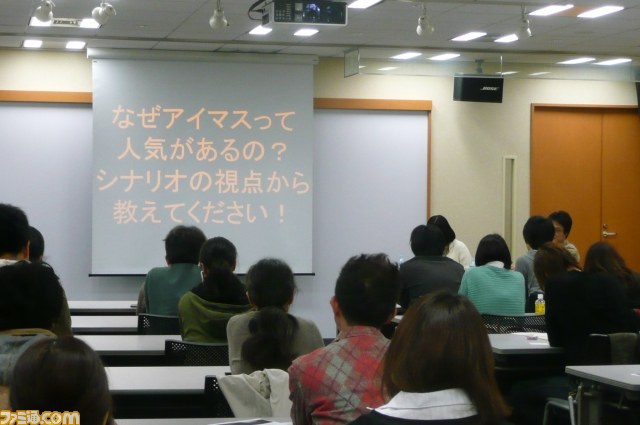 なぜアイマスって
人気があるの？
シナリオの視点から
教えてください！

BOSE

ファミ通.com